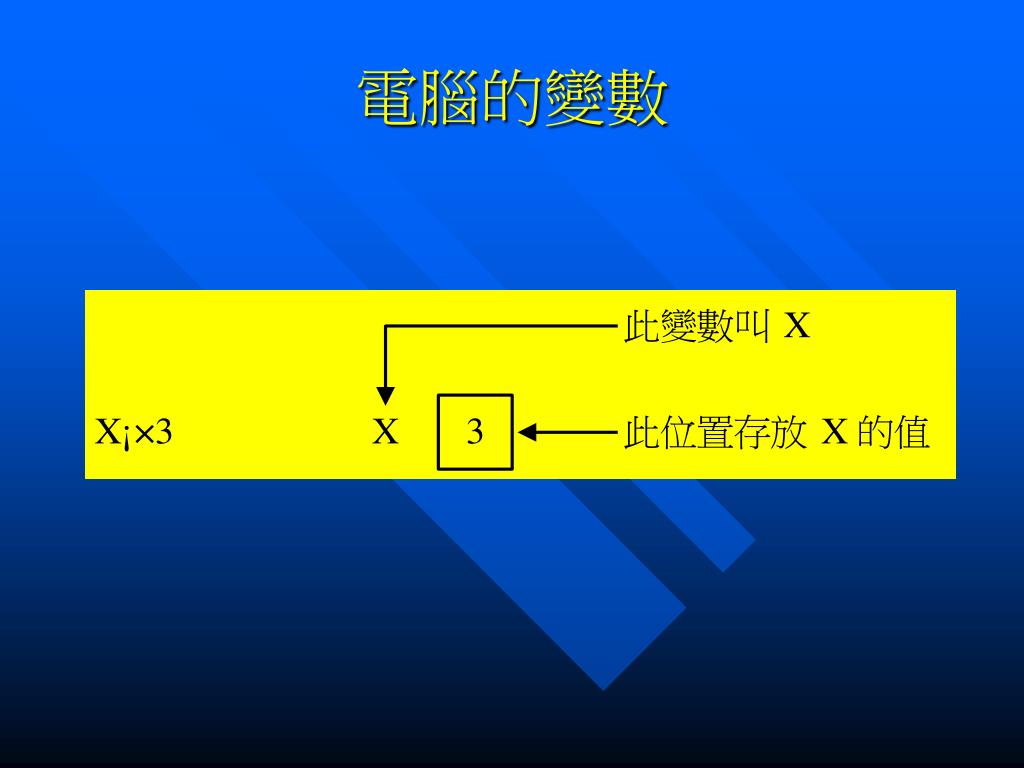 電腦的變數

此變數叫 X

X¡×3

X

3

此位置存放 X 的值